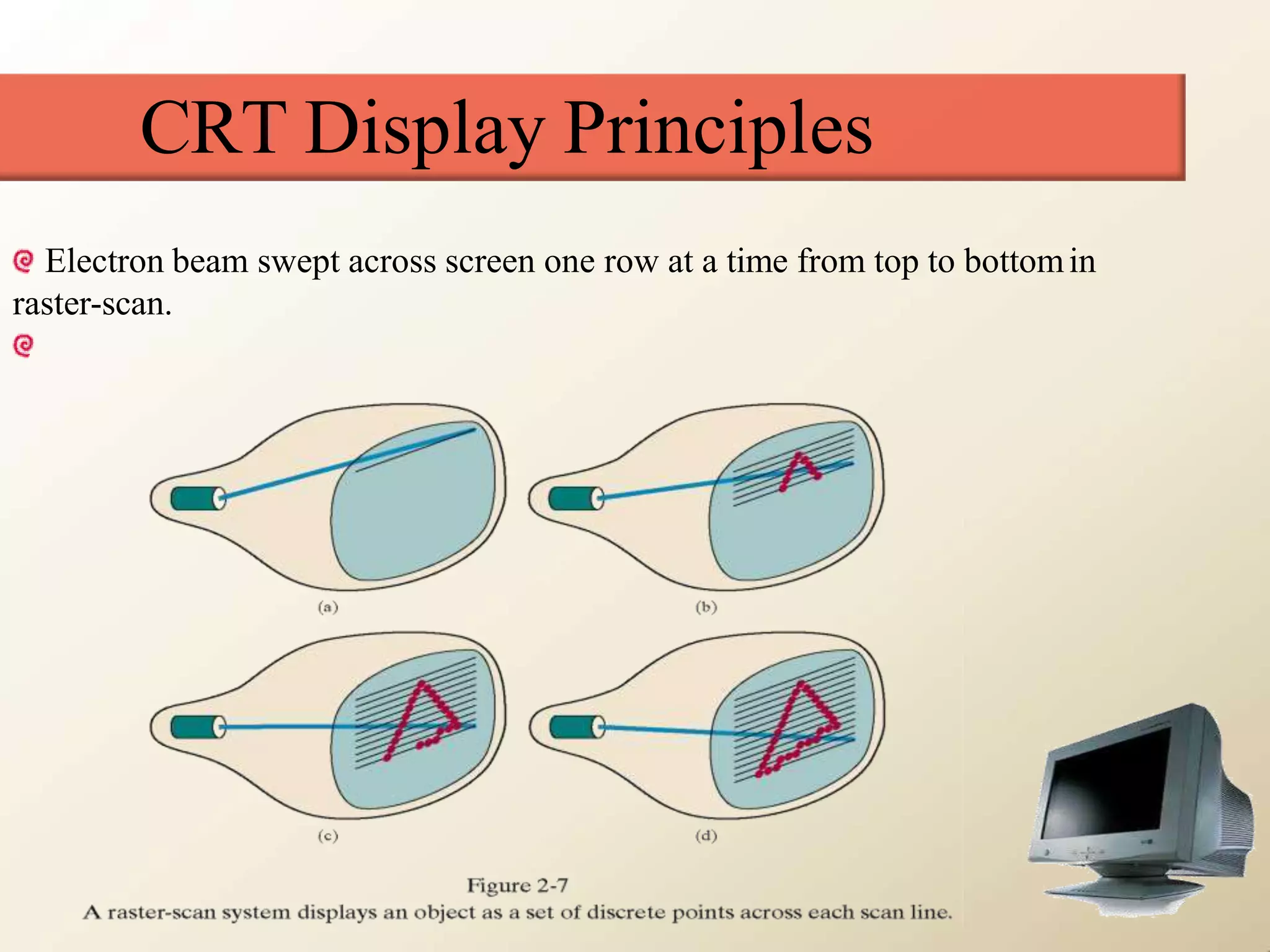 CRT Display Principles

Electron beam swept across screen one row at a time from top to bottom in raster-scan.

(a)

(b)

(c)

(d)

Figure 2-7
A raster-scan system displays an object as a set of discrete points across each scan line.